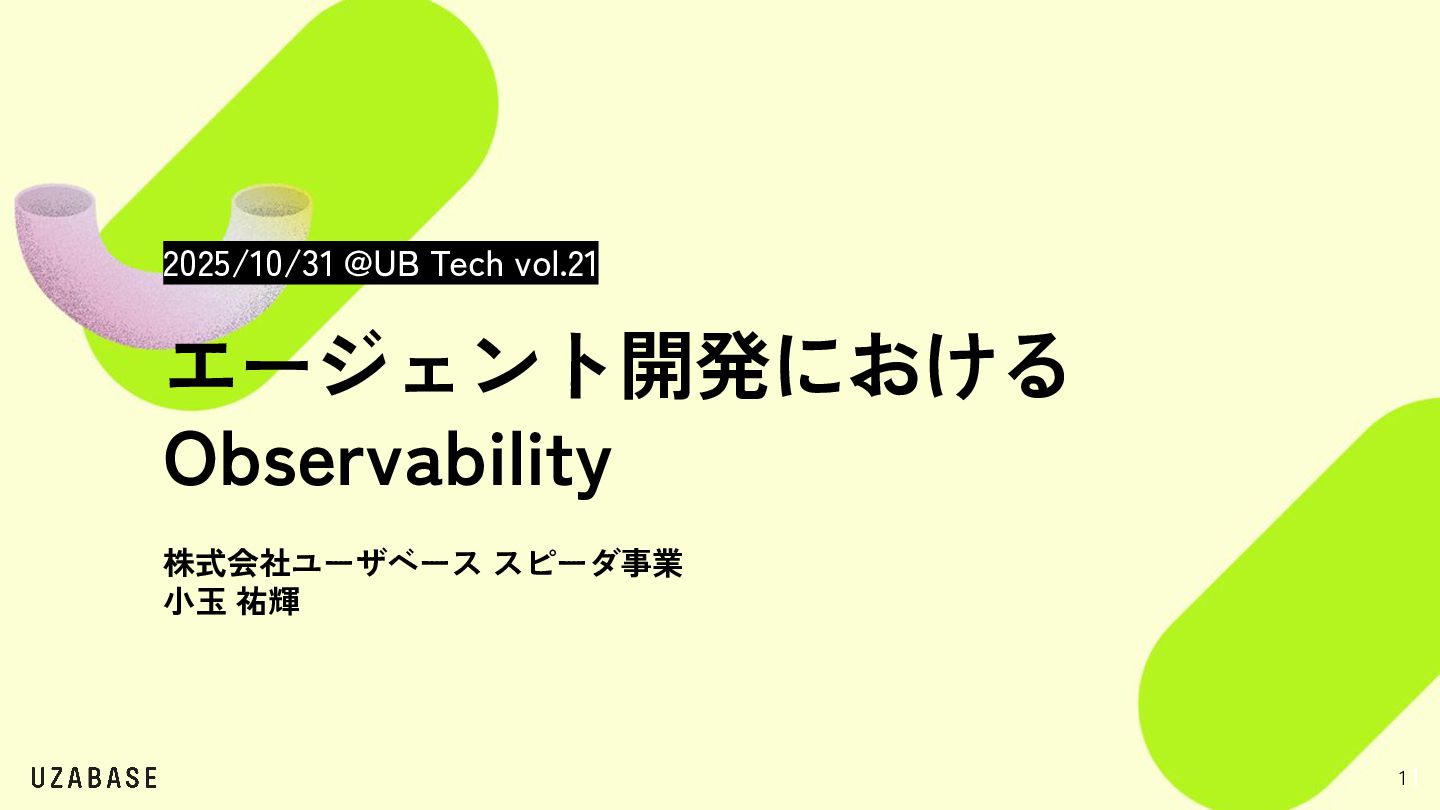 2025/10/31 @UB Tech vol.21

エージェント開発における Observability

株式会社ユーザベース スピーダ事業
小玉 祐輝

UZABASE

1